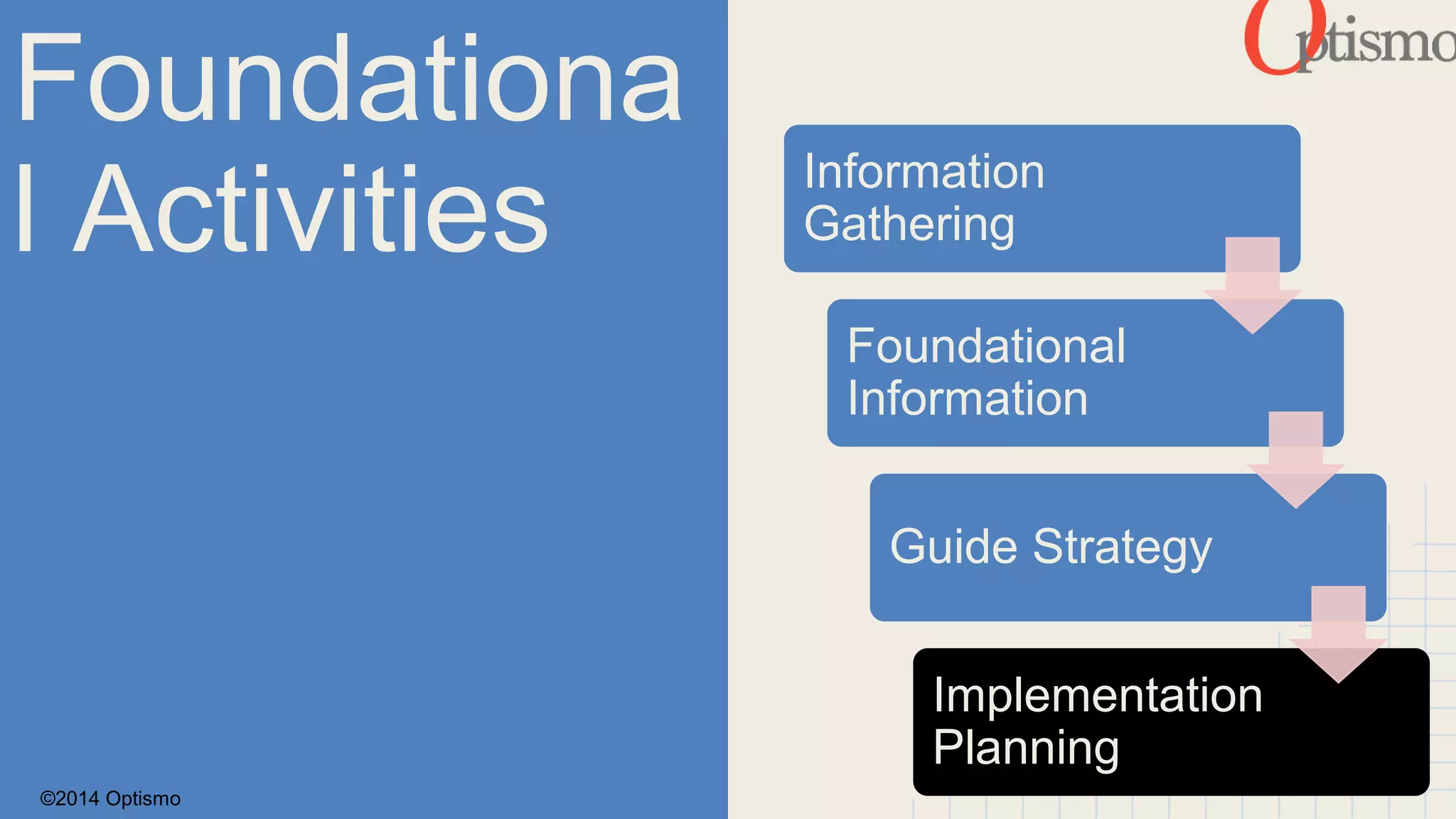 Foundational Activities

Optismo

Information Gathering

Foundational Information

Guide Strategy

Implementation Planning

©2014 Optismo